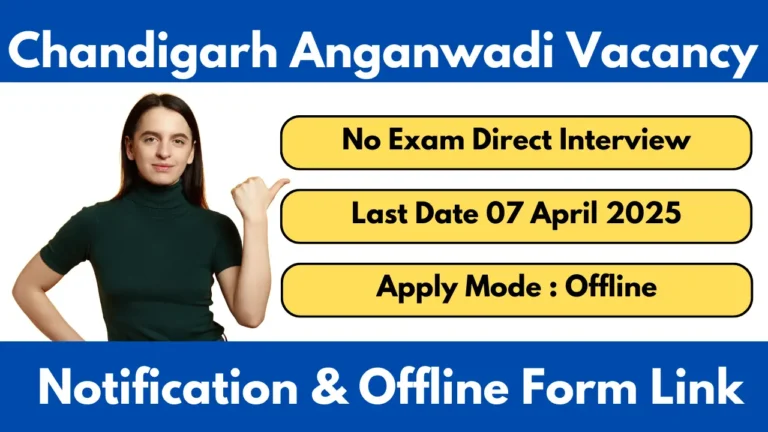 Chandigarh Anganwadi Vacancy

No Exam Direct Interview

Last Date 07 April 2025

Apply Mode : Offline

Notification & Offline Form Link